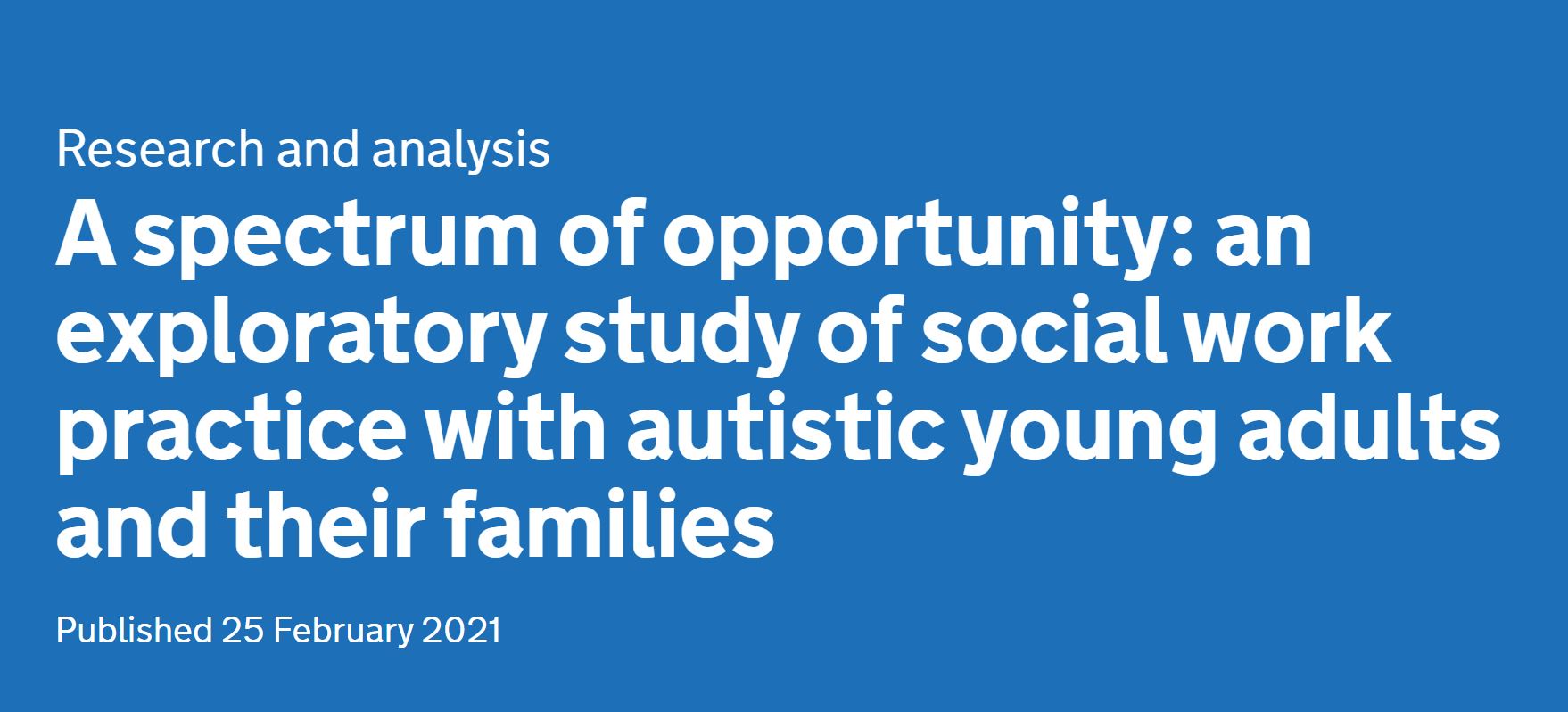 Research and analysis

A spectrum of opportunity: an exploratory study of social work practice with autistic young adults and their families

Published 25 February 2021